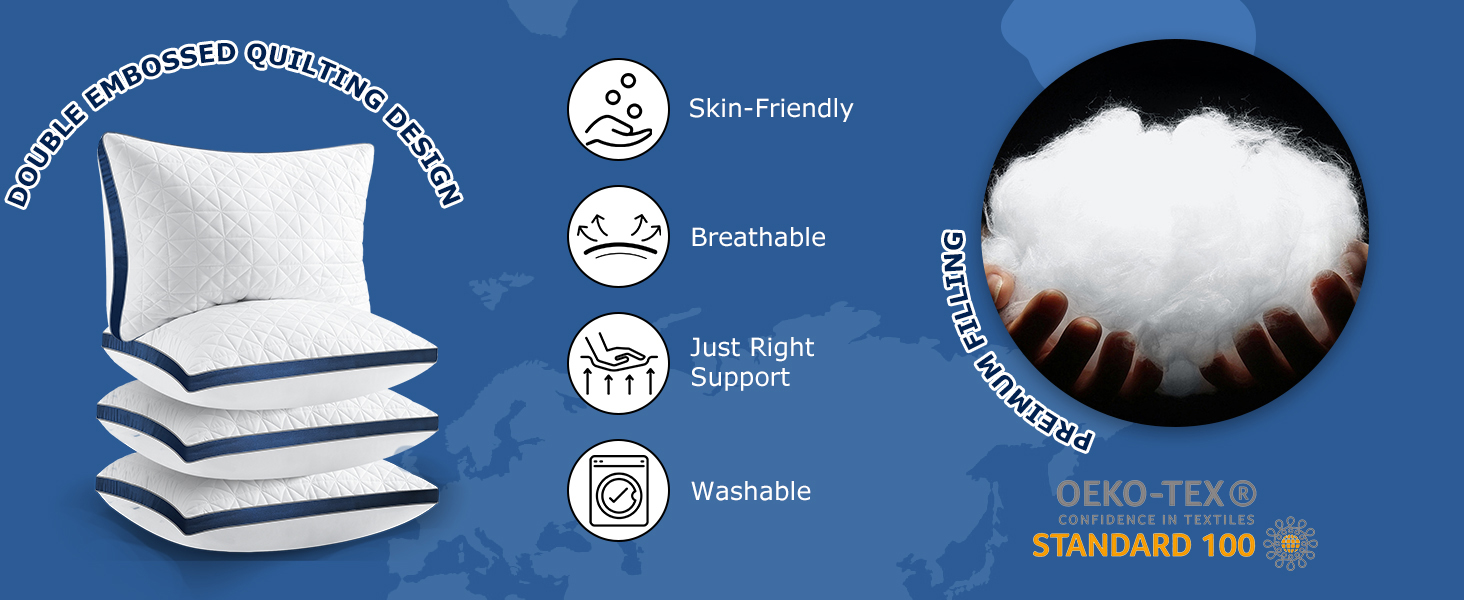 DOUBLE EMBOSSED QUILTING DESIGN

Skin-Friendly

Breathable

Just Right Support

Washable

PREIMUM FILLING

OEKO-TEX®
CONFIDENCE IN TEXTILES
STANDARD 100